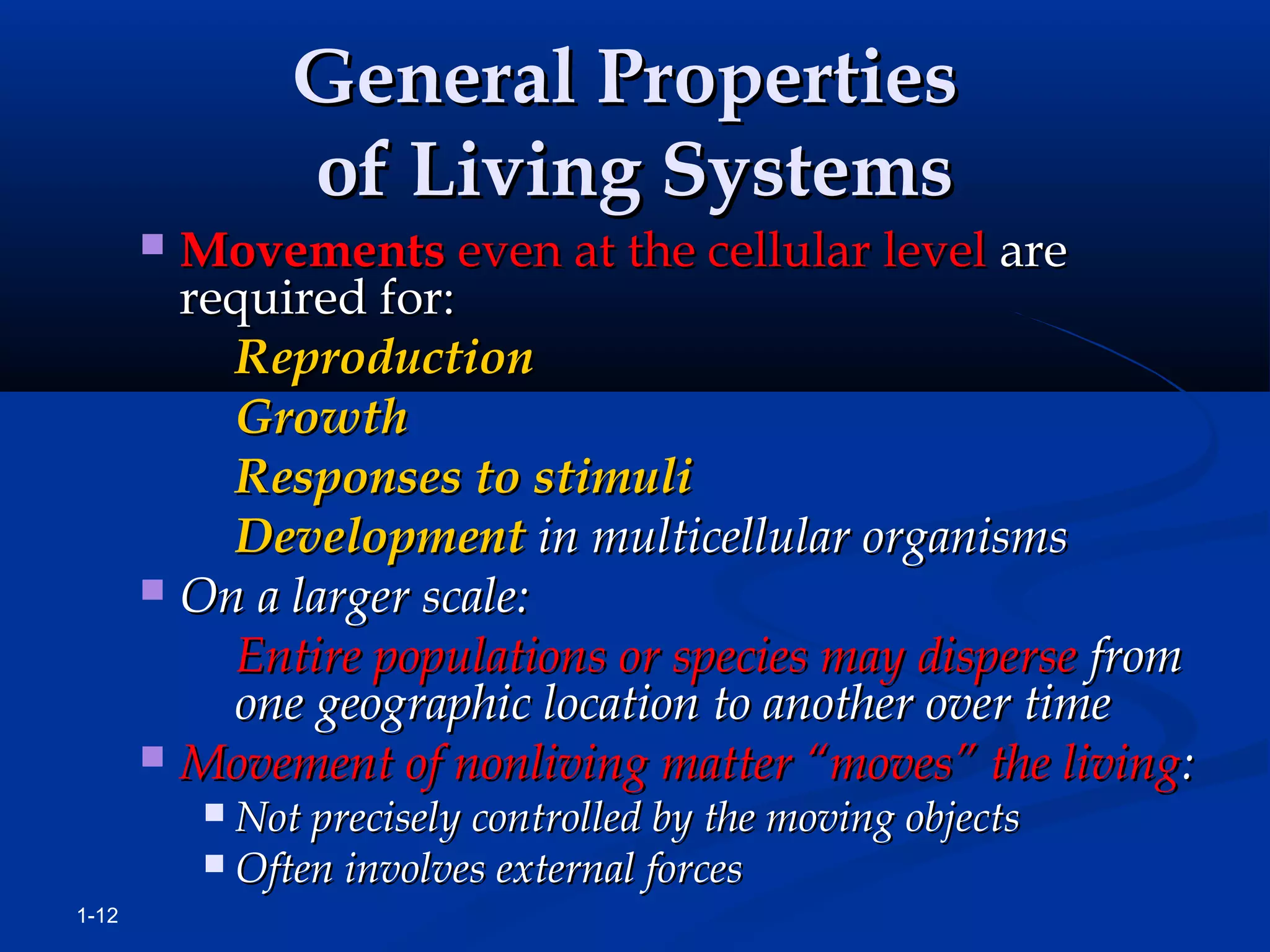 General Properties of Living Systems

Movements even at the cellular level are required for:

Reproduction

Growth

Responses to stimuli

Development in multicellular organisms

On a larger scale:

Entire populations or species may disperse from one geographic location to another over time

Movement of nonliving matter “moves” the living:

Not precisely controlled by the moving objects

Often involves external forces

1-12